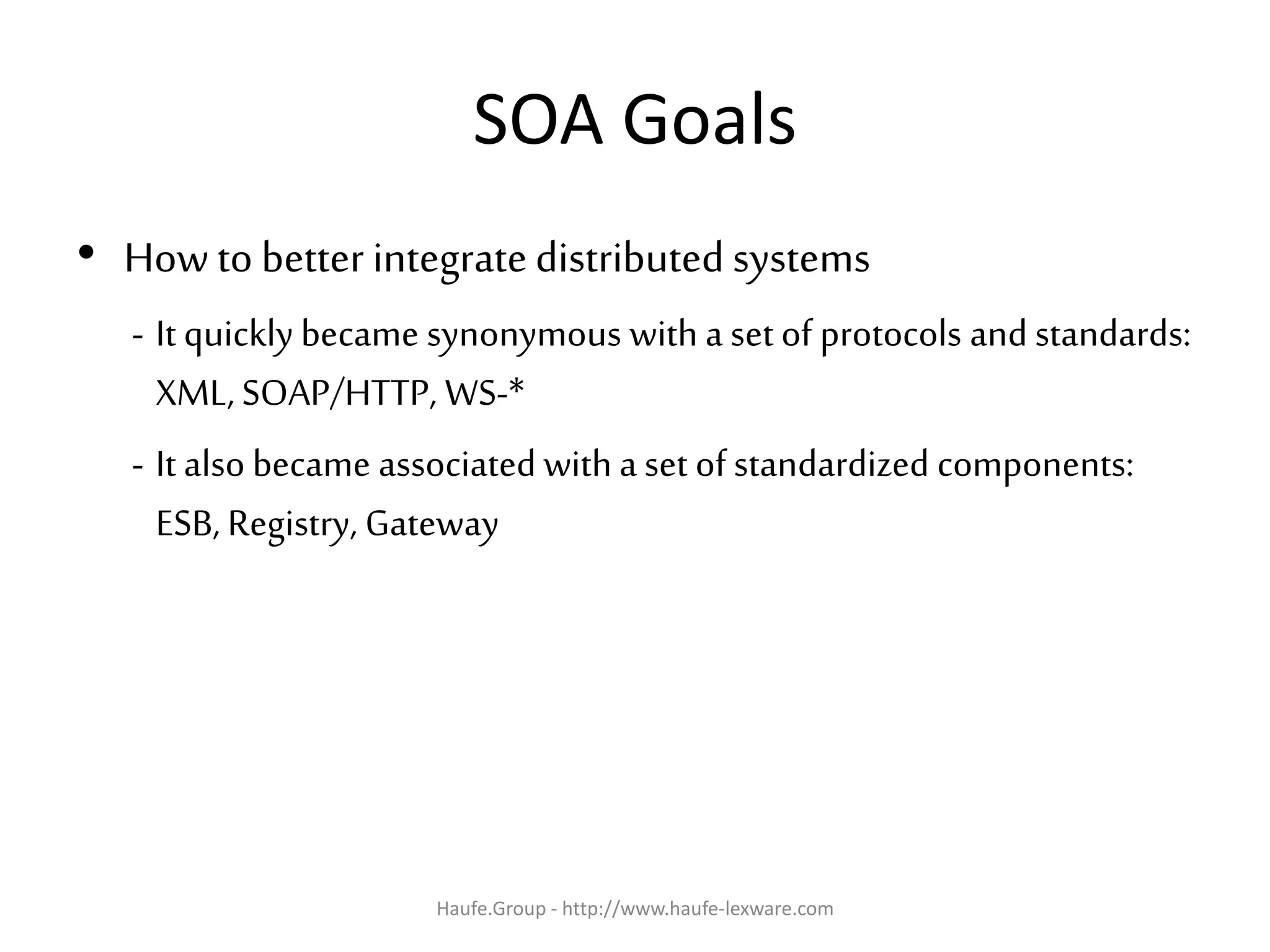 SOA Goals

• How to better integrate distributed systems

- It quickly became synonymous with a set of protocols and standards: XML, SOAP/HTTP, WS-*

- It also became associated with a set of standardized components: ESB, Registry, Gateway

Haufe.Group - http://www.haufe-lexware.com